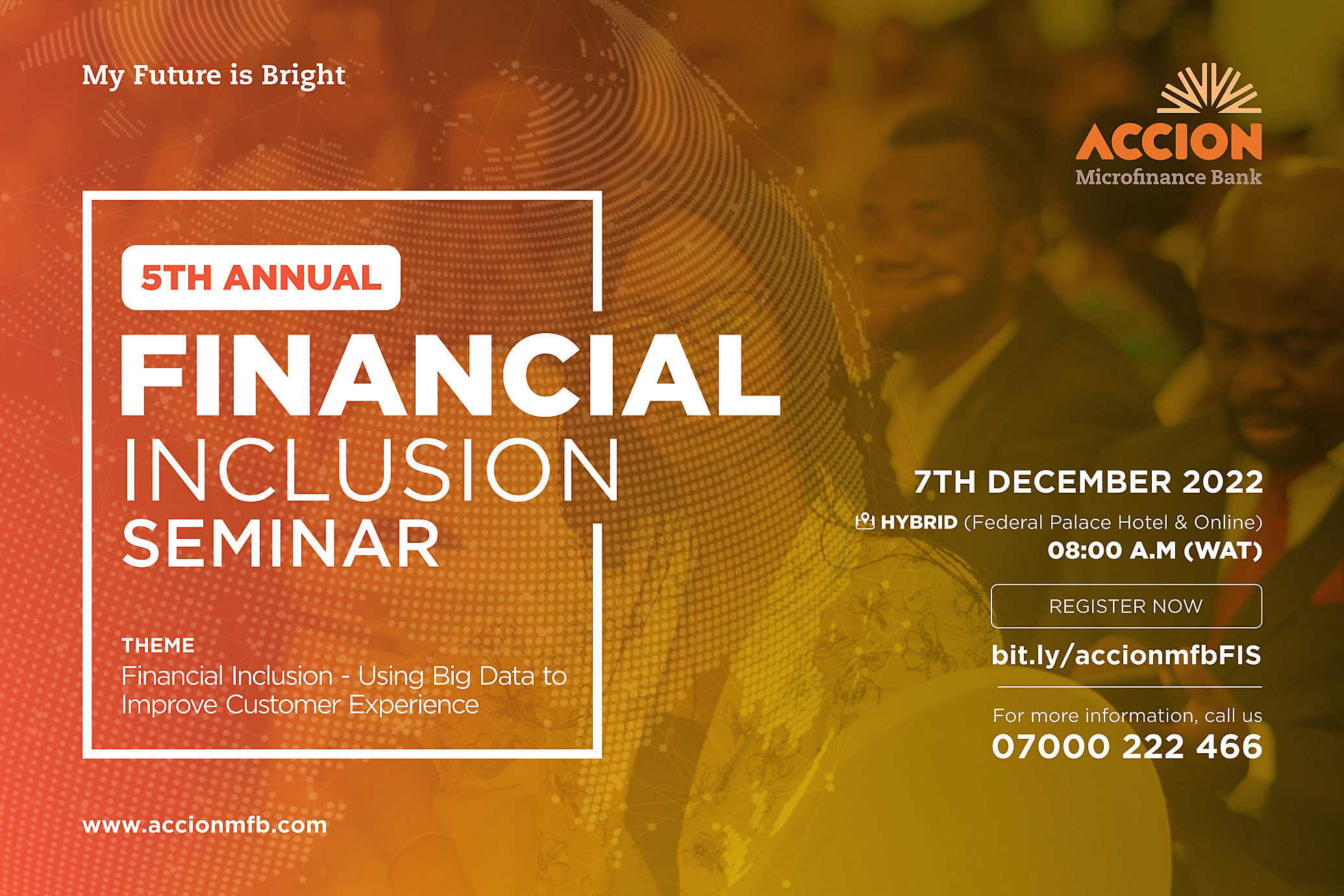 My Future is Bright

ACCION
Microfinance Bank

5TH ANNUAL
FINANCIAL
INCLUSION
SEMINAR

THEME
Financial Inclusion - Using Big Data to Improve Customer Experience

7TH DECEMBER 2022
HYBRID (Federal Palace Hotel & Online)
08:00 A.M (WAT)

REGISTER NOW

bit.ly/accionmfbFIS

For more information, call us
07000 222 466

www.accionmfb.com